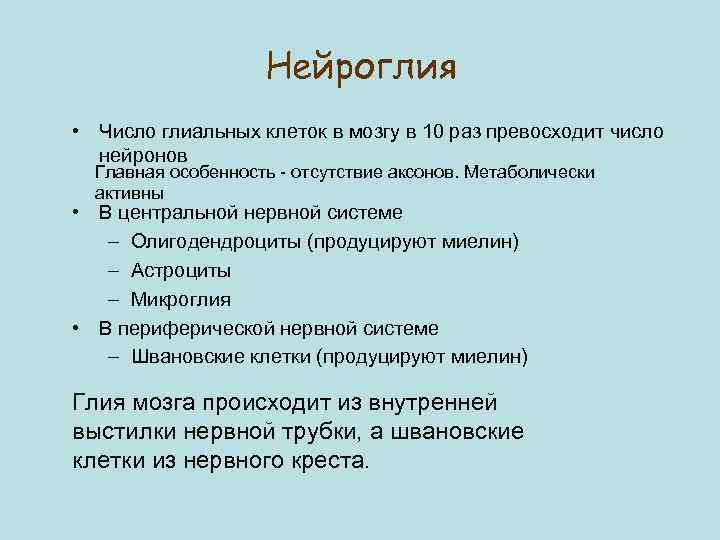 Нейроглия

• Число глиальных клеток в мозгу в 10 раз превосходит число нейронов

Главная особенность - отсутствие аксонов. Метаболически активны

• В центральной нервной системе
  – Олигодендроциты (продуцируют миелин)
  – Астроциты
  – Микроглия
• В периферической нервной системе
  – Швановские клетки (продуцируют миелин)

Глия мозга происходит из внутренней выстилки нервной трубки, а швановские клетки из нервного креста.